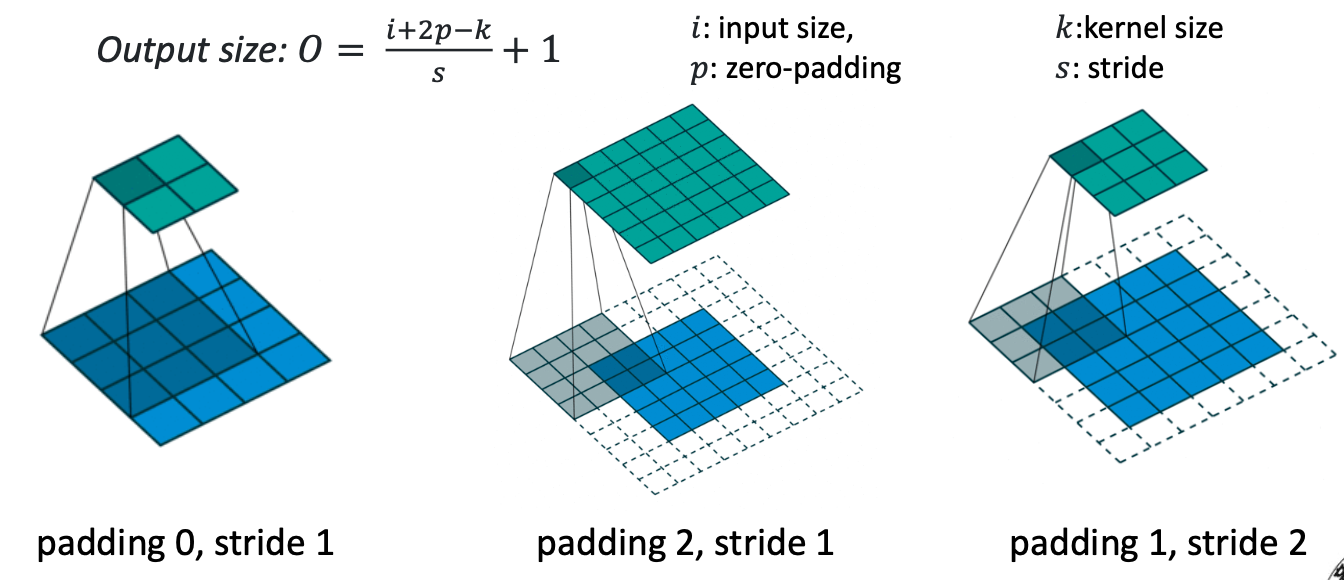 Output size: $O = \frac{i+2p-k}{s} + 1$

$i$: input size,
$p$: zero-padding

$k$:kernel size
$s$: stride

padding 0, stride 1

padding 2, stride 1

padding 1, stride 2